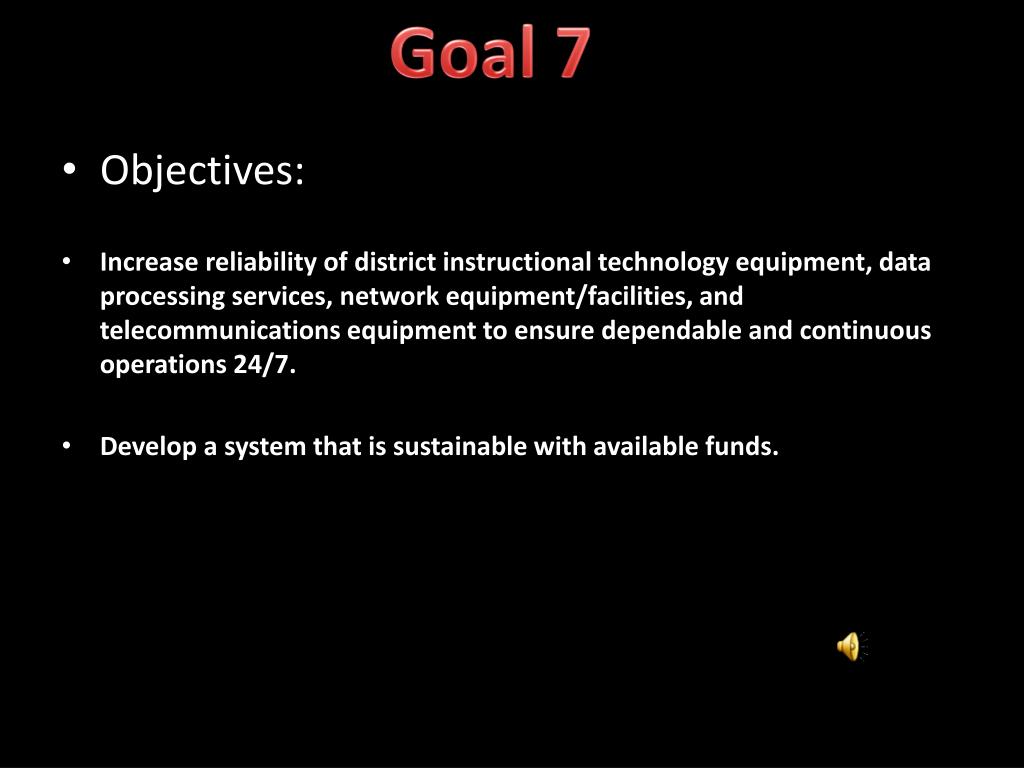 Goal 7

• Objectives:

• Increase reliability of district instructional technology equipment, data processing services, network equipment/facilities, and telecommunications equipment to ensure dependable and continuous operations 24/7.

• Develop a system that is sustainable with available funds.